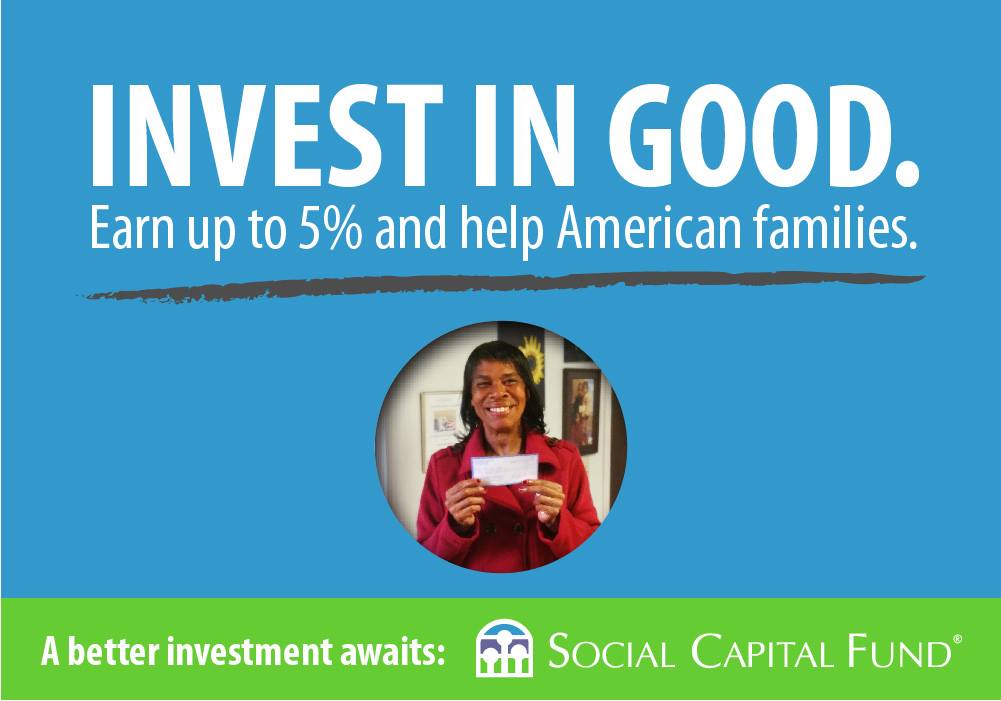 INVEST IN GOOD.

Earn up to 5% and help American families.

A better investment awaits: SOCIAL CAPITAL FUND®